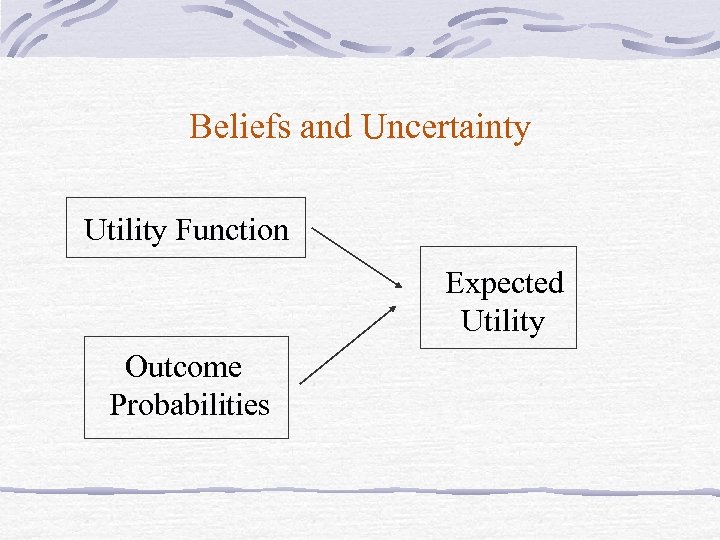 Beliefs and Uncertainty

Utility Function

Outcome Probabilities

Expected Utility